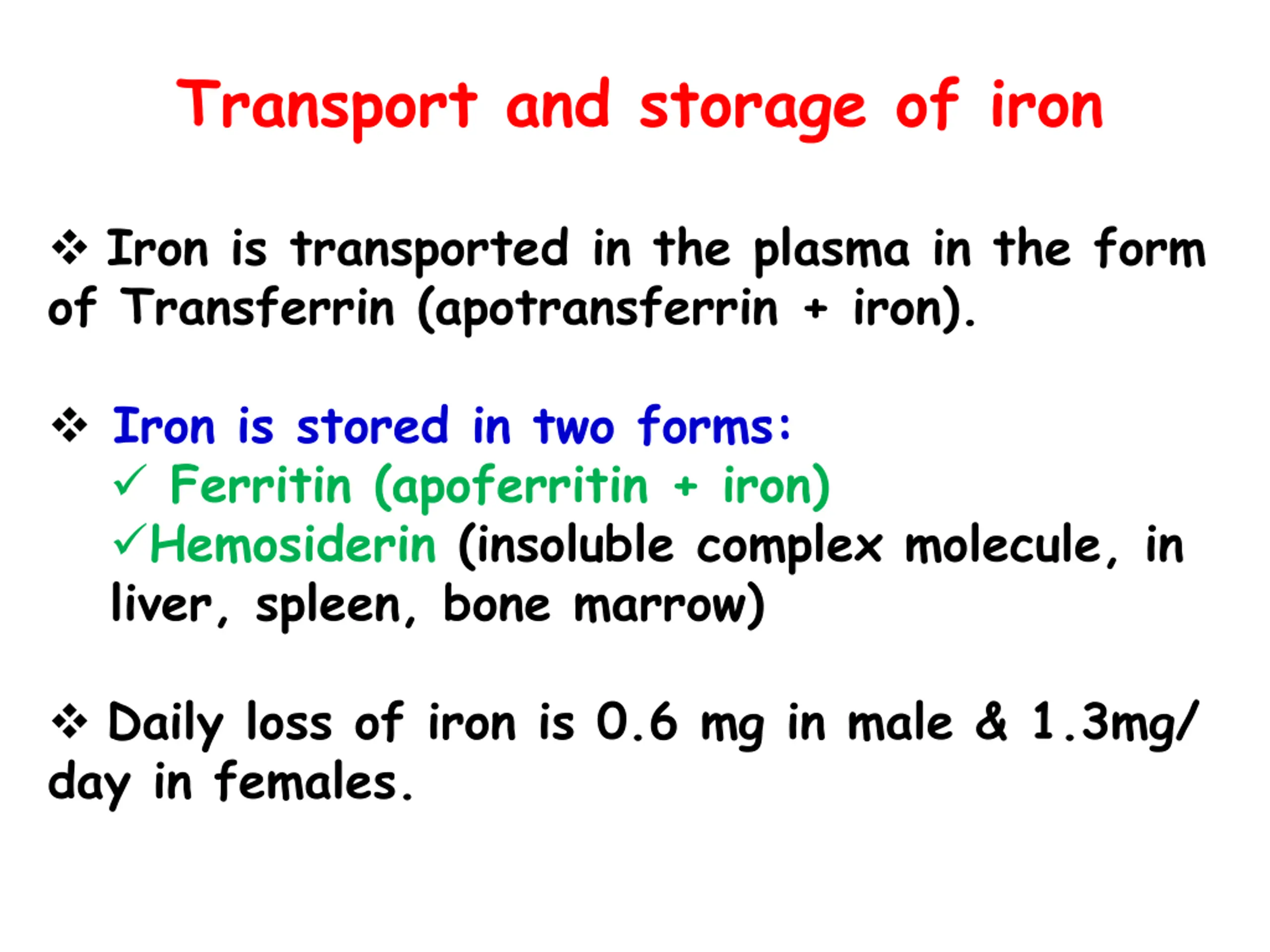 Transport and storage of iron

❖ Iron is transported in the plasma in the form of Transferrin (apotransferrin + iron).

❖ Iron is stored in two forms:
✓ Ferritin (apoferritin + iron)
✓Hemosiderin (insoluble complex molecule, in liver, spleen, bone marrow)

❖ Daily loss of iron is 0.6 mg in male & 1.3mg/ day in females.